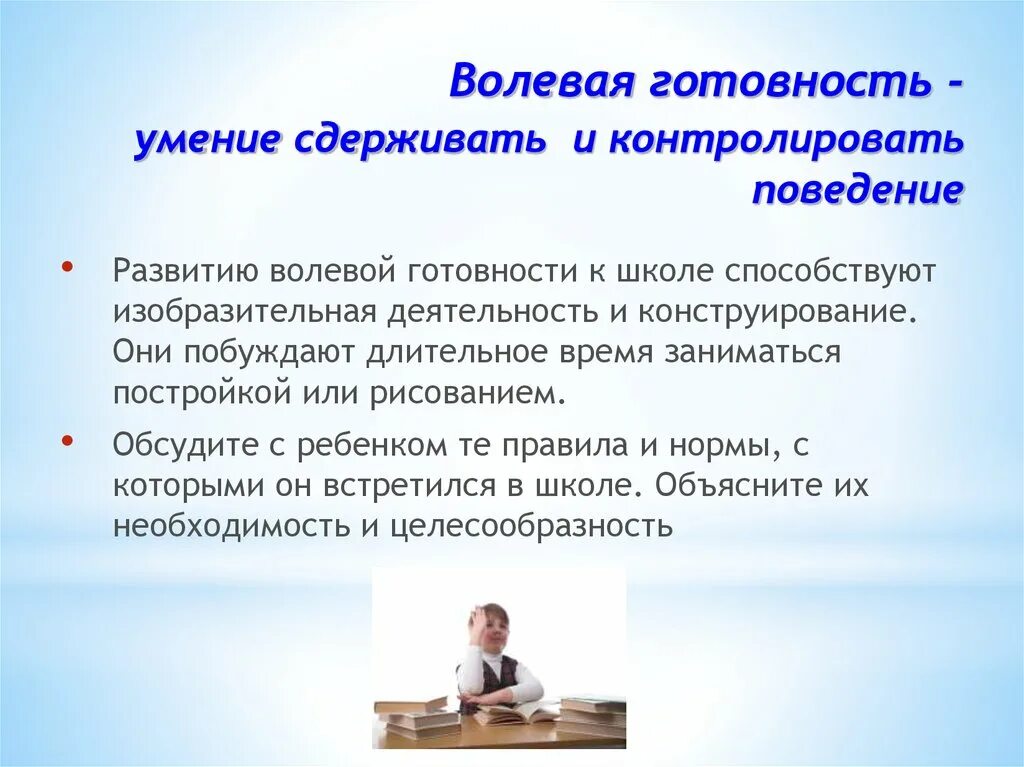 Волевая готовность -
умение сдерживать и контролировать поведение

• Развитию волевой готовности к школе способствуют изобразительная деятельность и конструирование. Они побуждают длительное время заниматься постройкой или рисованием.

• Обсудите с ребенком те правила и нормы, с которыми он встретился в школе. Объясните их необходимость и целесообразность